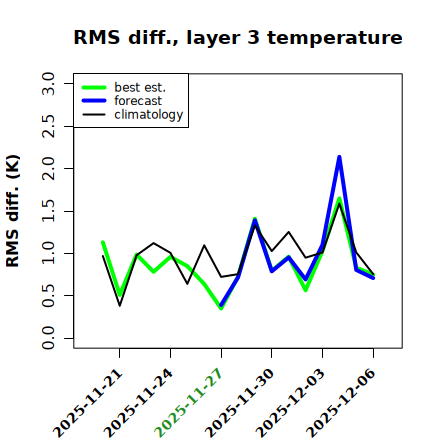 RMS diff., layer 3 temperature

best est.
forecast
climatology

RMS diff. (K)

3.0
2.5
2.0
1.5
1.0
0.5
0.0

2025-11-21
2025-11-24
2025-11-27
2025-11-30
2025-12-03
2025-12-06